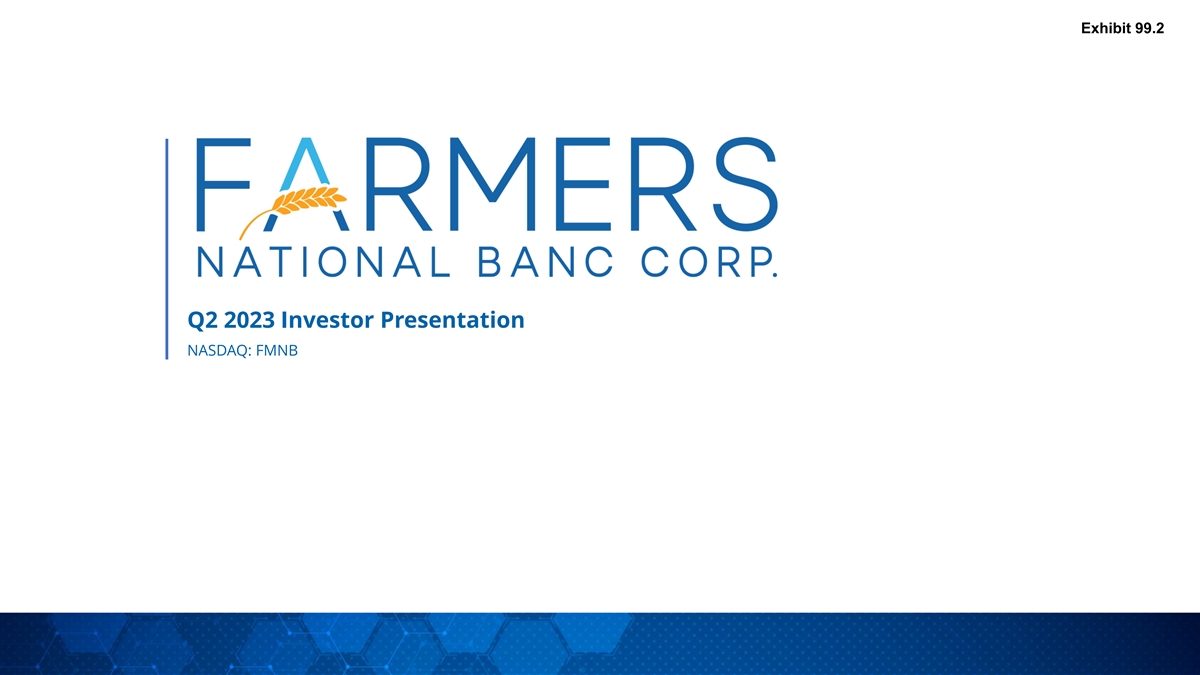 Exhibit 99.2

FARMERS
NATIONAL BANC CORP.

Q2 2023 Investor Presentation
NASDAQ: FMNB